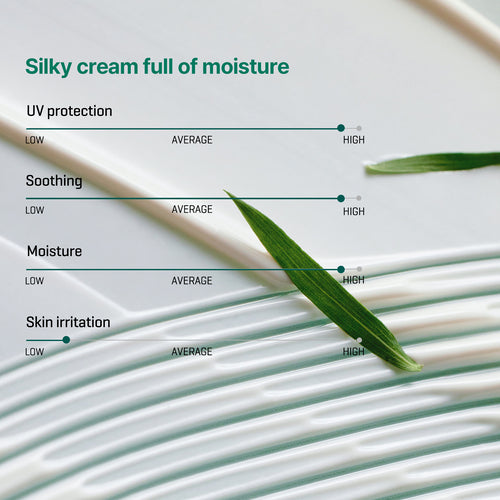 Silky cream full of moisture

UV protection
LOW AVERAGE HIGH

Soothing
LOW AVERAGE HIGH

Moisture
LOW AVERAGE HIGH

Skin irritation
LOW AVERAGE HIGH